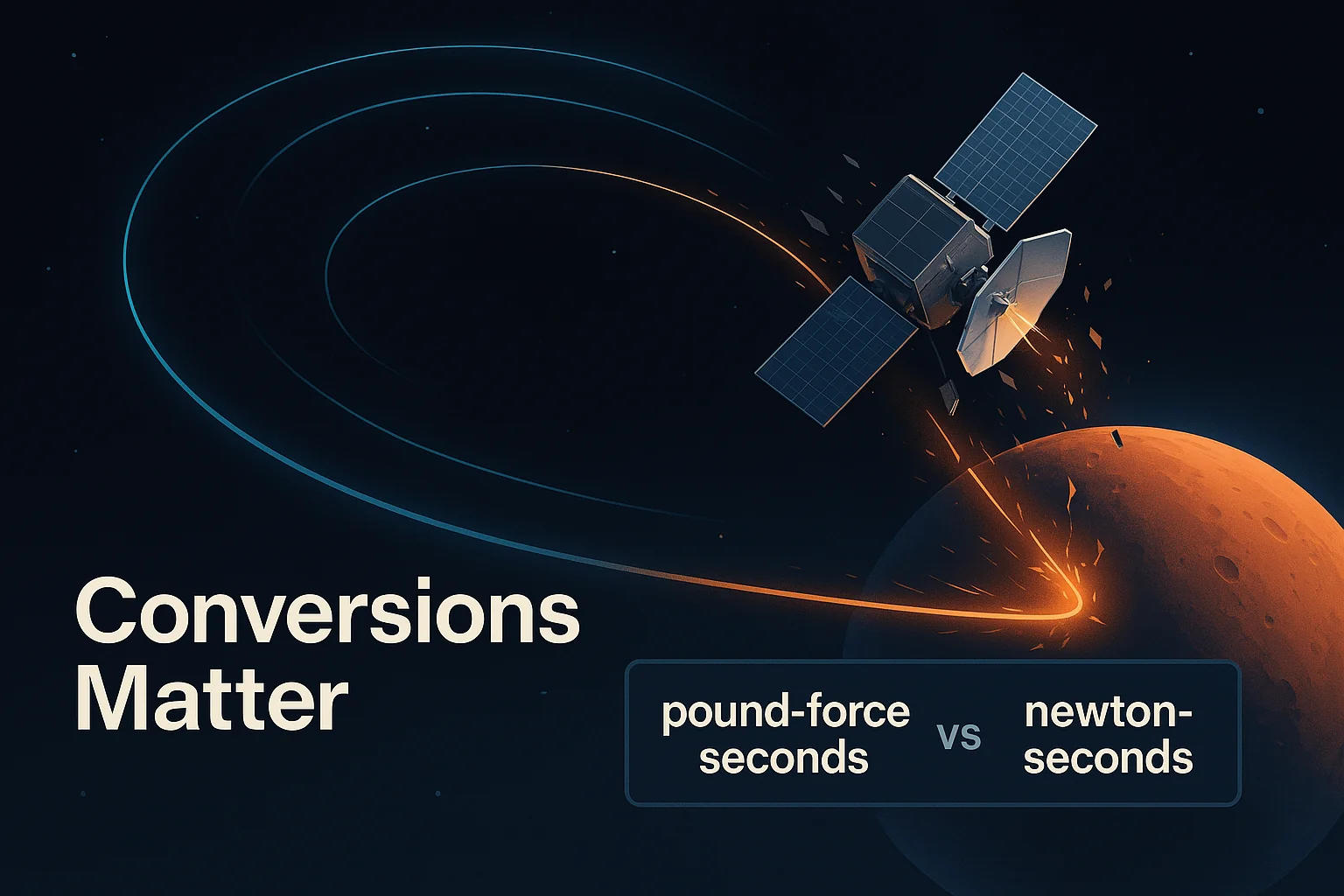 Conversions Matter

pound-force seconds vs newton-seconds